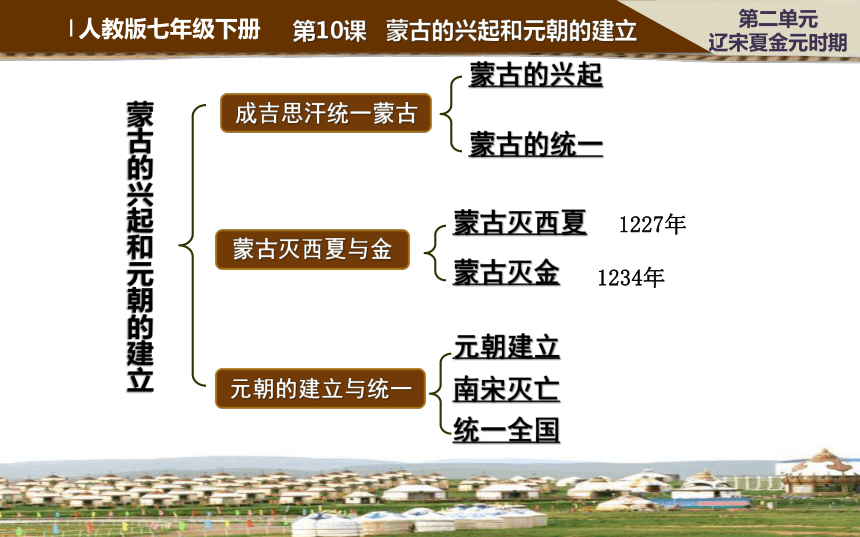 人教版七年级下册　第10课　蒙古的兴起和元朝的建立

第二单元
辽宋夏金元时期

蒙古的兴起和元朝的建立

成吉思汗统一蒙古
蒙古的兴起
蒙古的统一

蒙古灭西夏与金
蒙古灭西夏　1227年
蒙古灭金　1234年

元朝的建立与统一
元朝建立
南宋灭亡
统一全国